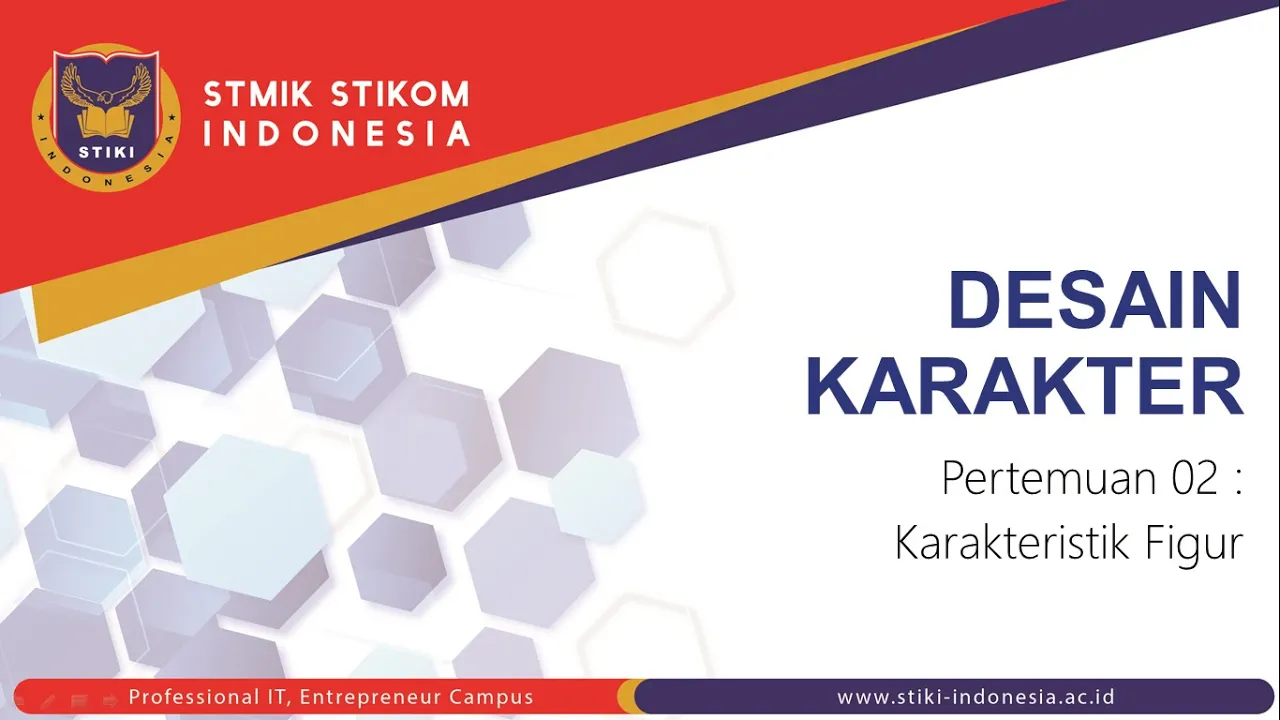 STIKI
INDONESIA
STMIK STIKOM
INDONESIA

DESAIN
KARAKTER

Pertemuan 02 :
Karakteristik Figur

Professional IT, Entrepreneur Campus
www.stiki-indonesia.ac.id